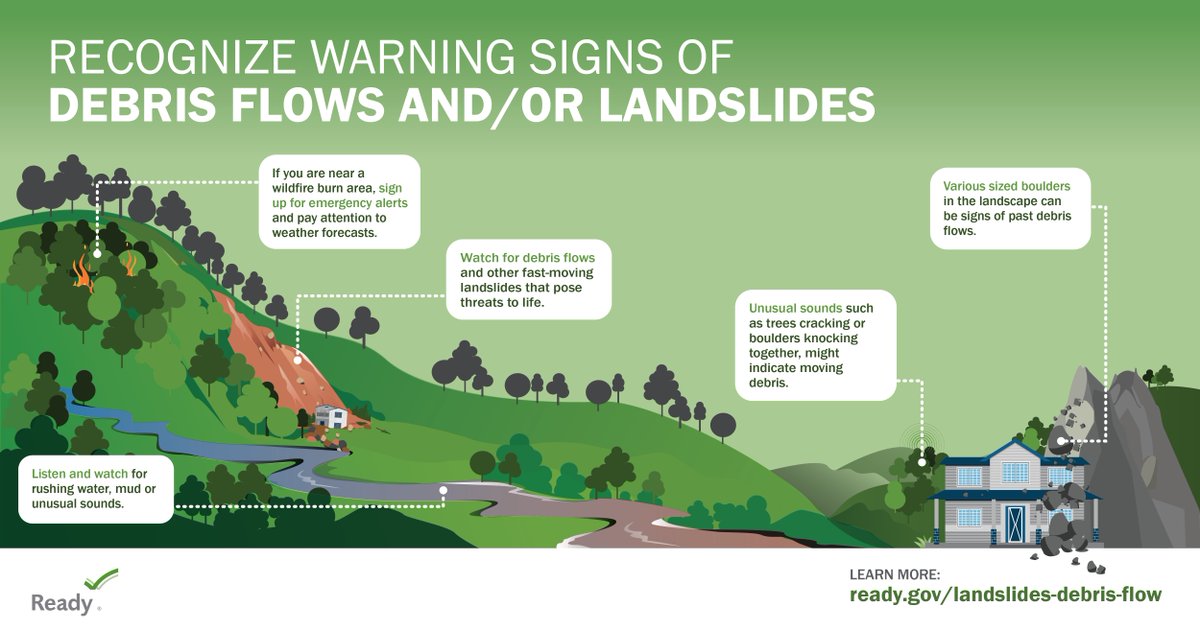 RECOGNIZE WARNING SIGNS OF
DEBRIS FLOWS AND/OR LANDSLIDES

If you are near a wildfire burn area, sign up for emergency alerts and pay attention to weather forecasts.

Watch for debris flows and other fast-moving landslides that pose threats to life.

Various sized boulders in the landscape can be signs of past debris flows.

Unusual sounds such as trees cracking or boulders knocking together, might indicate moving debris.

Listen and watch for rushing water, mud or unusual sounds.

Ready.

LEARN MORE:
ready.gov/landslides-debris-flow